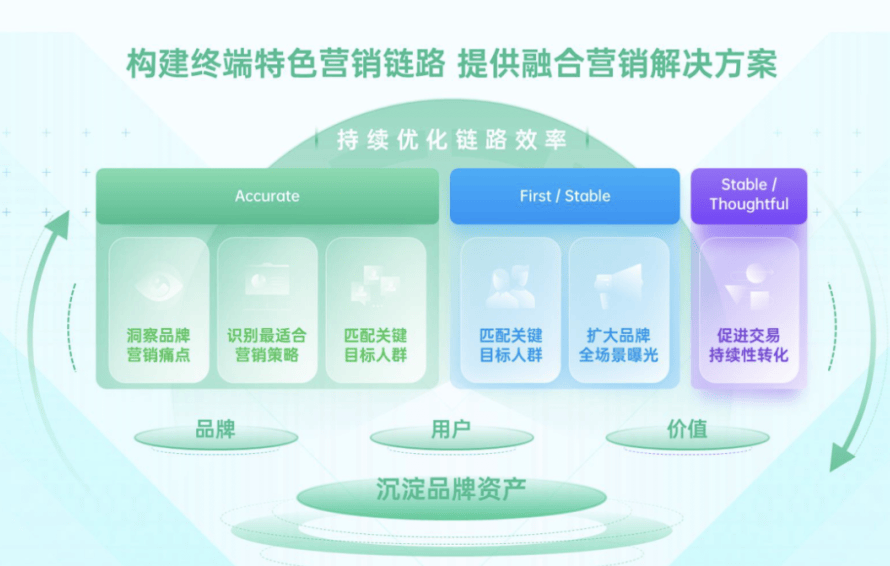 构建终端特色营销链路 提供融合营销解决方案

持续优化链路效率

Accurate

洞察品牌营销痛点

识别最适合营销策略

匹配关键目标人群

First / Stable

匹配关键目标人群

扩大品牌全场景曝光

Stable / Thoughtful

促进交易持续性转化

品牌

用户

价值

沉淀品牌资产